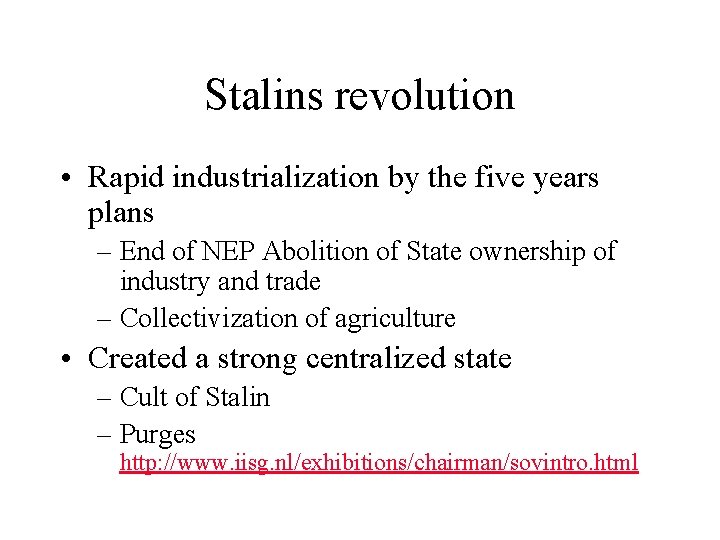 Stalins revolution

• Rapid industrialization by the five years plans
  – End of NEP Abolition of State ownership of industry and trade
  – Collectivization of agriculture
• Created a strong centralized state
  – Cult of Stalin
  – Purges http://www.iisg.nl/exhibitions/chairman/sovintro.html